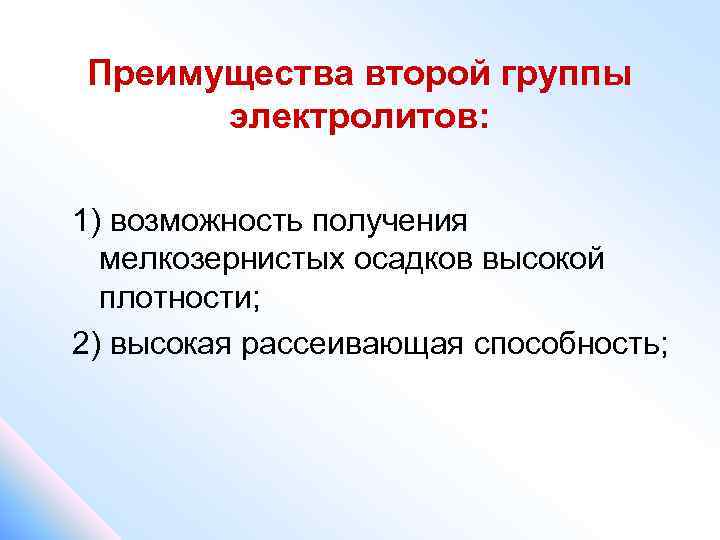 Преимущества второй группы электролитов:

1) возможность получения мелкозернистых осадков высокой плотности;

2) высокая рассеивающая способность;